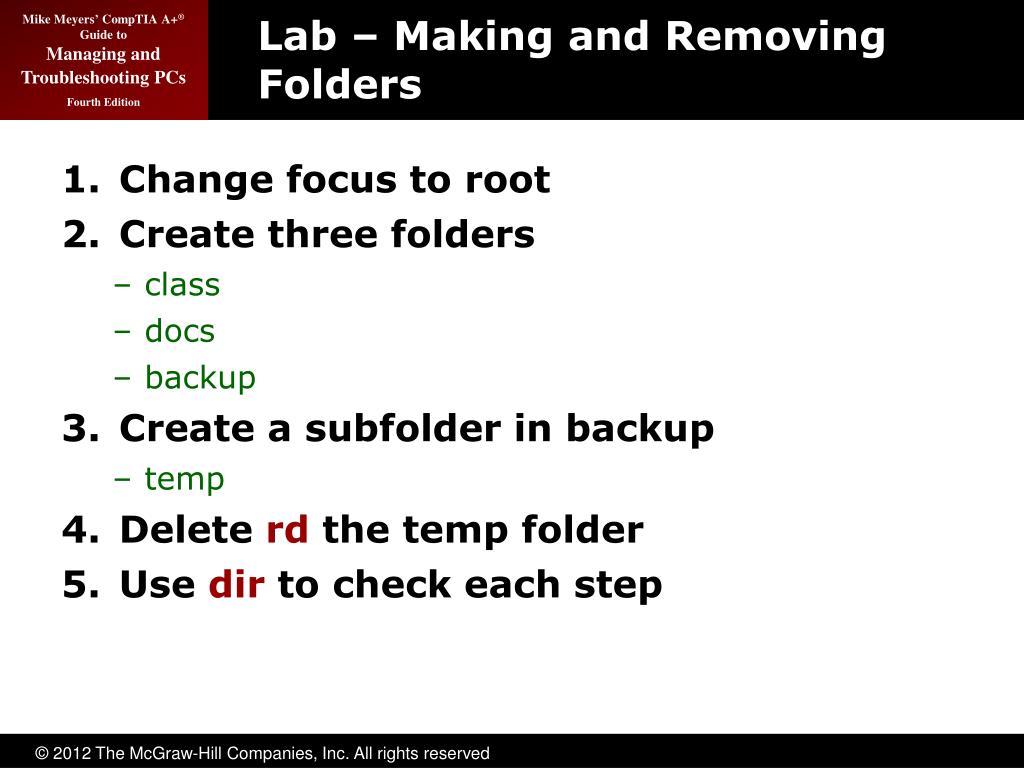 Mike Meyers' CompTIA A+®
Guide to
Managing and Troubleshooting PCs
Fourth Edition

Lab – Making and Removing Folders

1. Change focus to root
2. Create three folders
– class
– docs
– backup
3. Create a subfolder in backup
– temp
4. Delete rd the temp folder
5. Use dir to check each step

© 2012 The McGraw-Hill Companies, Inc. All rights reserved